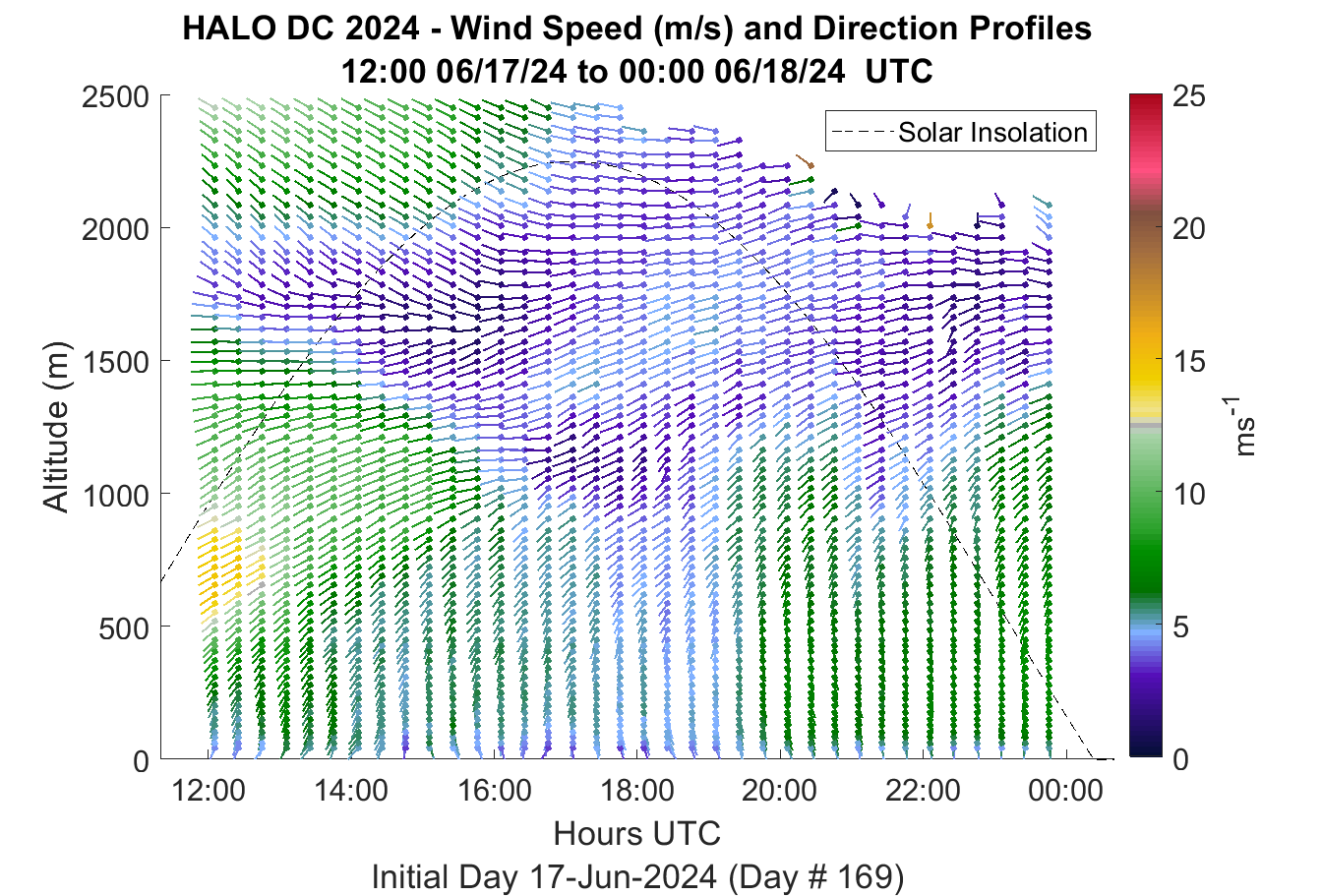 HALO DC 2024 - Wind Speed (m/s) and Direction Profiles
12:00 06/17/24 to 00:00 06/18/24 UTC

Solar Insolation

Altitude (m)

2500
2000
1500
1000
500
0

12:00
14:00
16:00
18:00
20:00
22:00
00:00

Hours UTC

Initial Day 17-Jun-2024 (Day # 169)

25
20
15
10
5
0

$ms^{-1}$